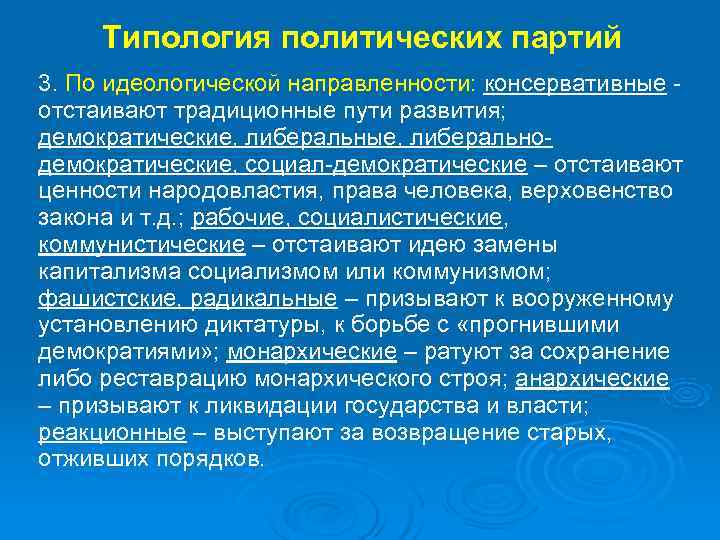 Типология политических партий

3. По идеологической направленности: консервативные - отстаивают традиционные пути развития; демократические, либеральные, либерально-демократические, социал-демократические – отстаивают ценности народовластия, права человека, верховенство закона и т.д.; рабочие, социалистические, коммунистические – отстаивают идею замены капитализма социализмом или коммунизмом; фашистские, радикальные – призывают к вооруженному установлению диктатуры, к борьбе с «прогнившими демократиями»; монархические – ратуют за сохранение либо реставрацию монархического строя; анархические – призывают к ликвидации государства и власти; реакционные – выступают за возвращение старых, отживших порядков.